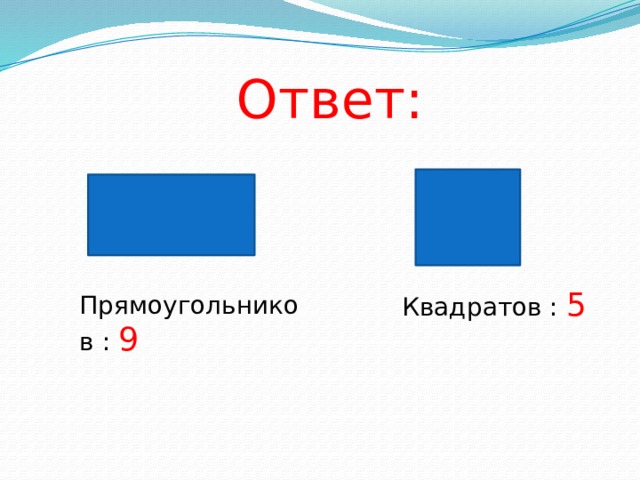 Ответ:

Прямоугольников : 9

Квадратов : 5